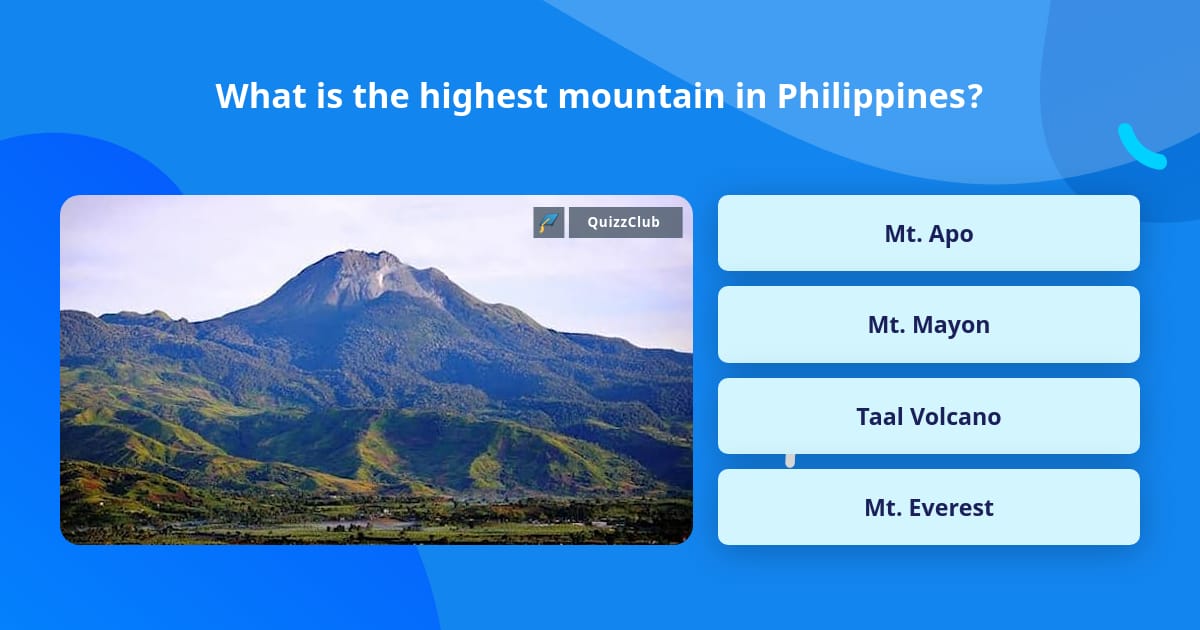 What is the highest mountain in Philippines?

QuizzClub

Mt. Apo

Mt. Mayon

Taal Volcano

Mt. Everest